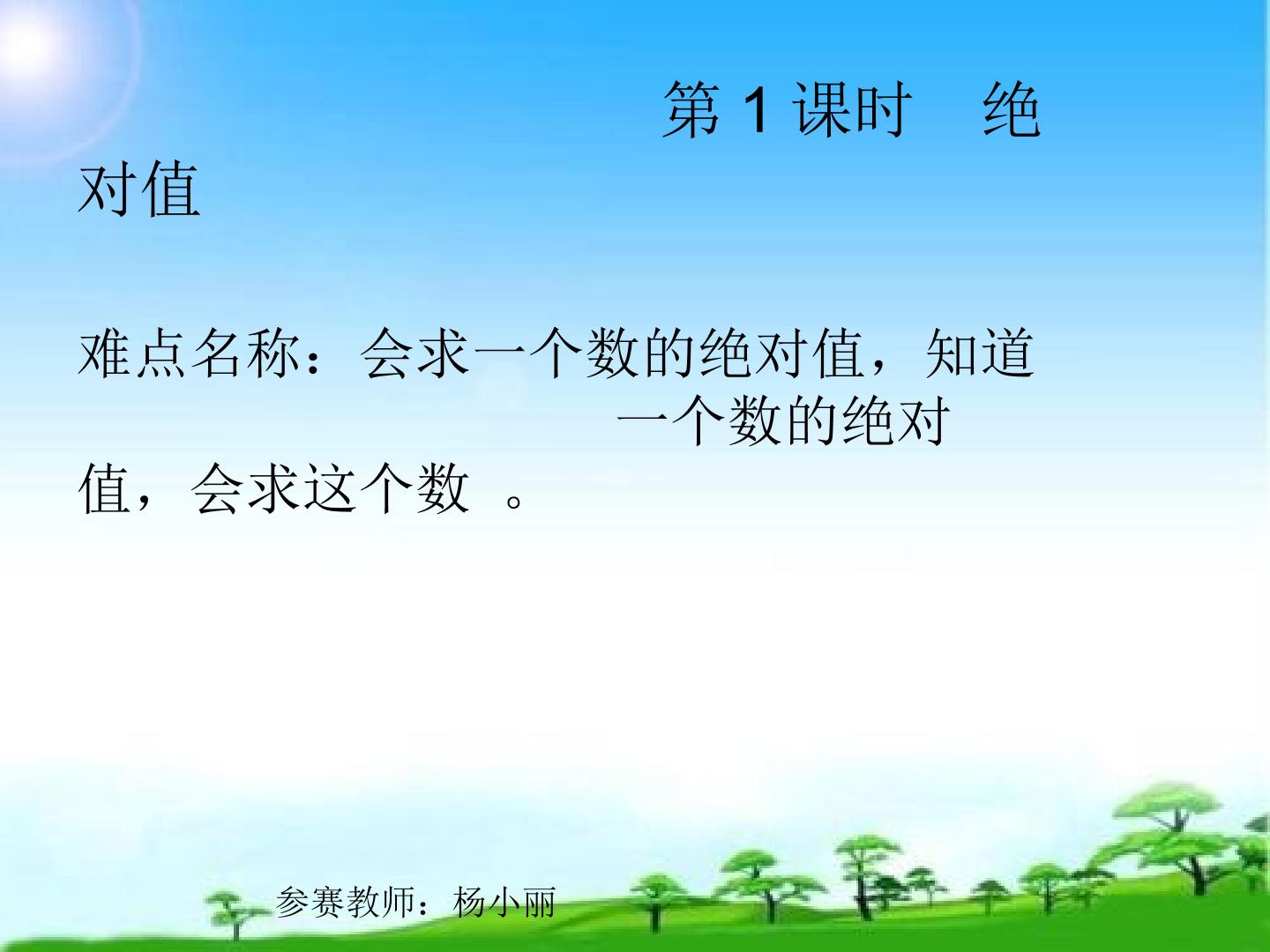 第 1 课时　绝对值

难点名称：会求一个数的绝对值，知道一个数的绝对值，会求这个数 。

参赛教师：杨小丽